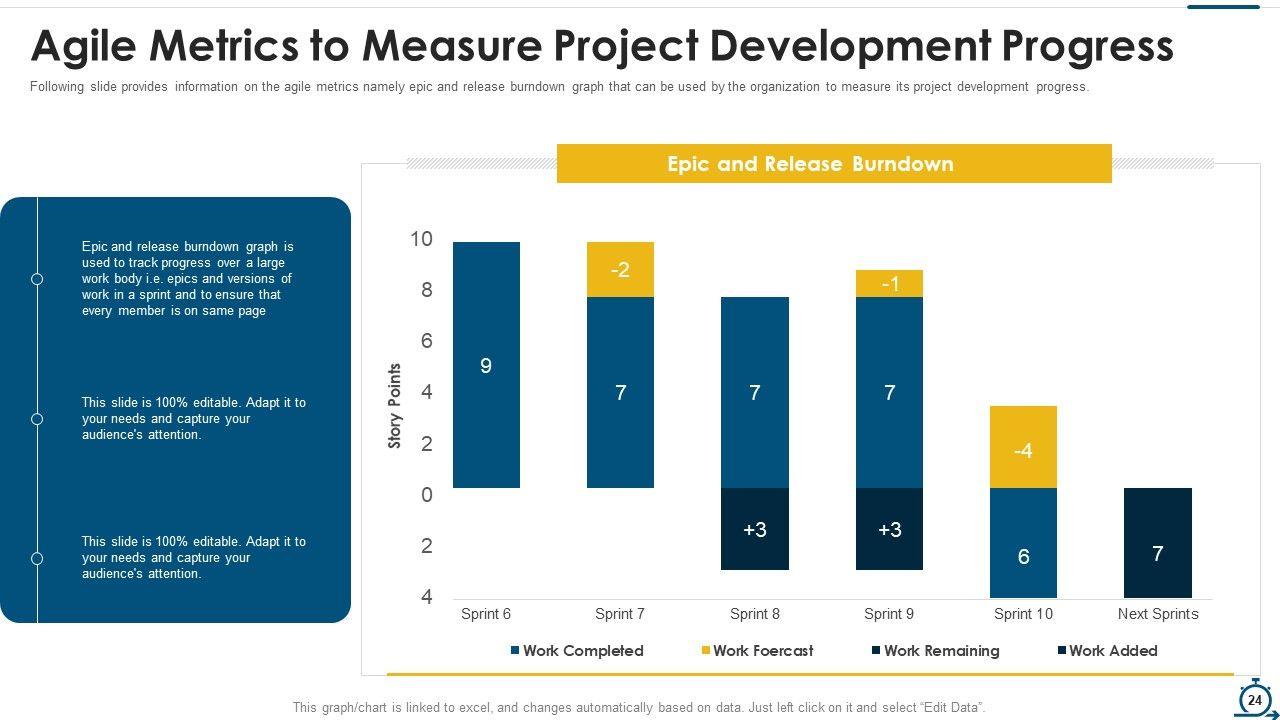 Agile Metrics to Measure Project Development Progress

Following slide provides information on the agile metrics namely epic and release burndown graph that can be used by the organization to measure its project development progress.

Epic and release burndown graph is used to track progress over a large work body i.e. epics and versions of work in a sprint and to ensure that every member is on same page

This slide is 100% editable. Adapt it to your needs and capture your audience's attention.

This slide is 100% editable. Adapt it to your needs and capture your audience's attention.

Epic and Release Burndown

Story Points

10
8
6
4
2
0
2
4

9
-2
7
7
+3
-1
7
+3
-4
6
7

Sprint 6
Sprint 7
Sprint 8
Sprint 9
Sprint 10
Next Sprints

Work Completed
Work Foercast
Work Remaining
Work Added

This graph/chart is linked to excel, and changes automatically based on data. Just left click on it and select "Edit Data".

24